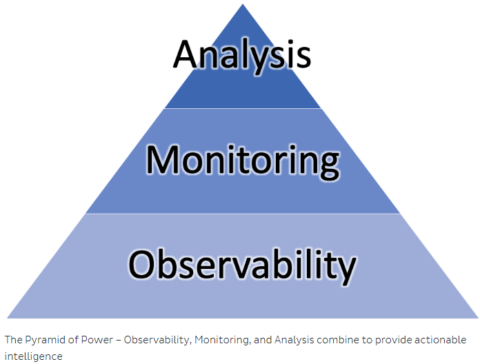 Analysis

Monitoring

Observability

The Pyramid of Power – Observability, Monitoring, and Analysis combine to provide actionable intelligence